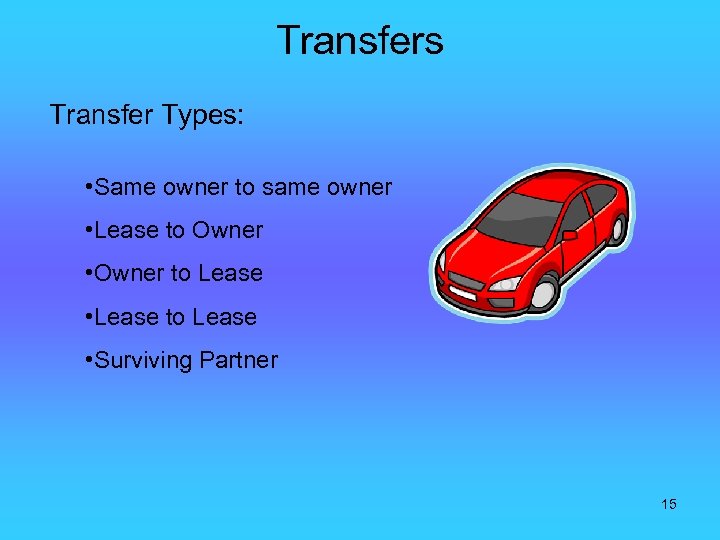 Transfers

Transfer Types:

•Same owner to same owner

•Lease to Owner

•Owner to Lease

•Lease to Lease

•Surviving Partner

15